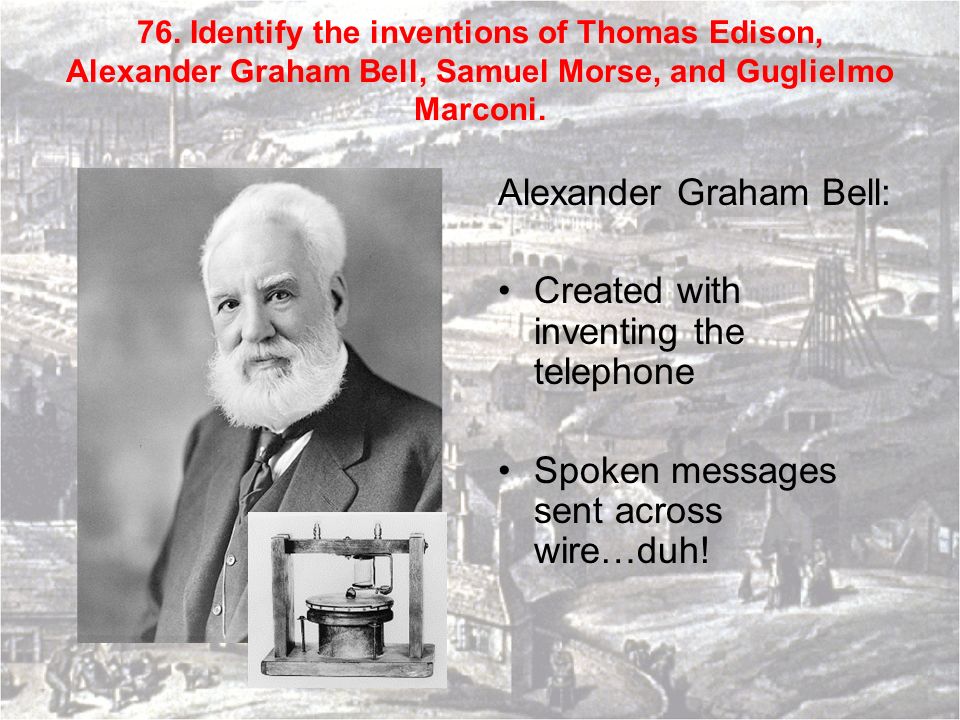 76. Identify the inventions of Thomas Edison, Alexander Graham Bell, Samuel Morse, and Guglielmo Marconi.

Alexander Graham Bell:

• Created with inventing the telephone

• Spoken messages sent across wire…duh!